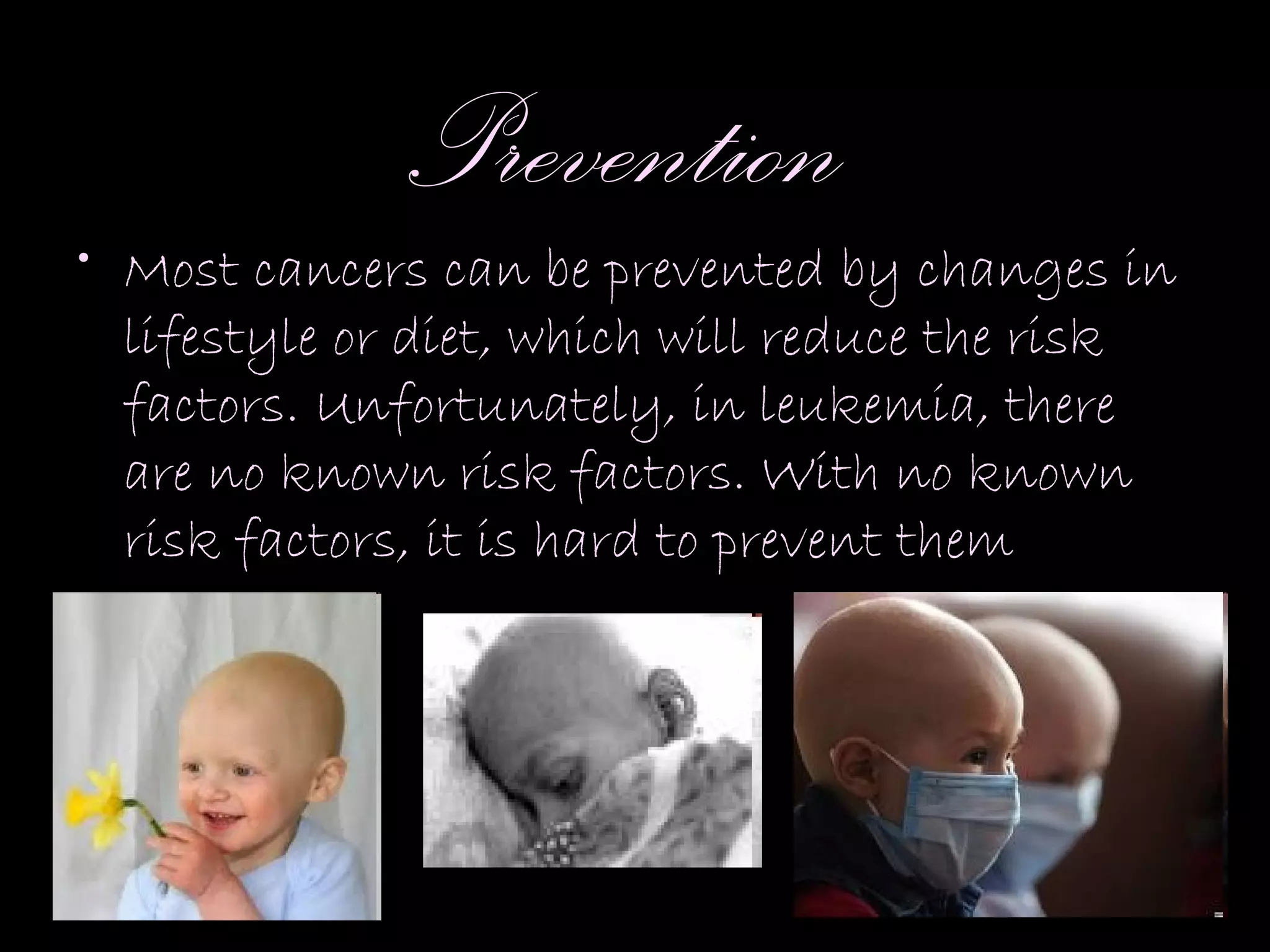 Prevention

• Most cancers can be prevented by changes in lifestyle or diet, which will reduce the risk factors. Unfortunately, in leukemia, there are no known risk factors. With no known risk factors, it is hard to prevent them